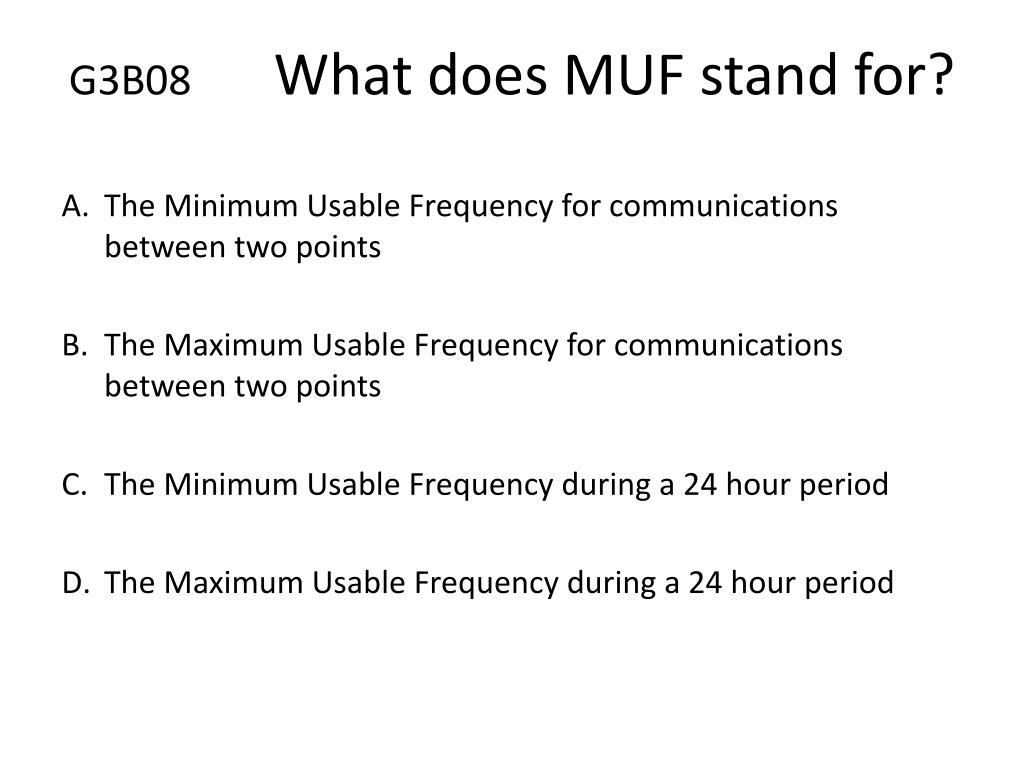 G3B08 What does MUF stand for?

A. The Minimum Usable Frequency for communications between two points

B. The Maximum Usable Frequency for communications between two points

C. The Minimum Usable Frequency during a 24 hour period

D. The Maximum Usable Frequency during a 24 hour period